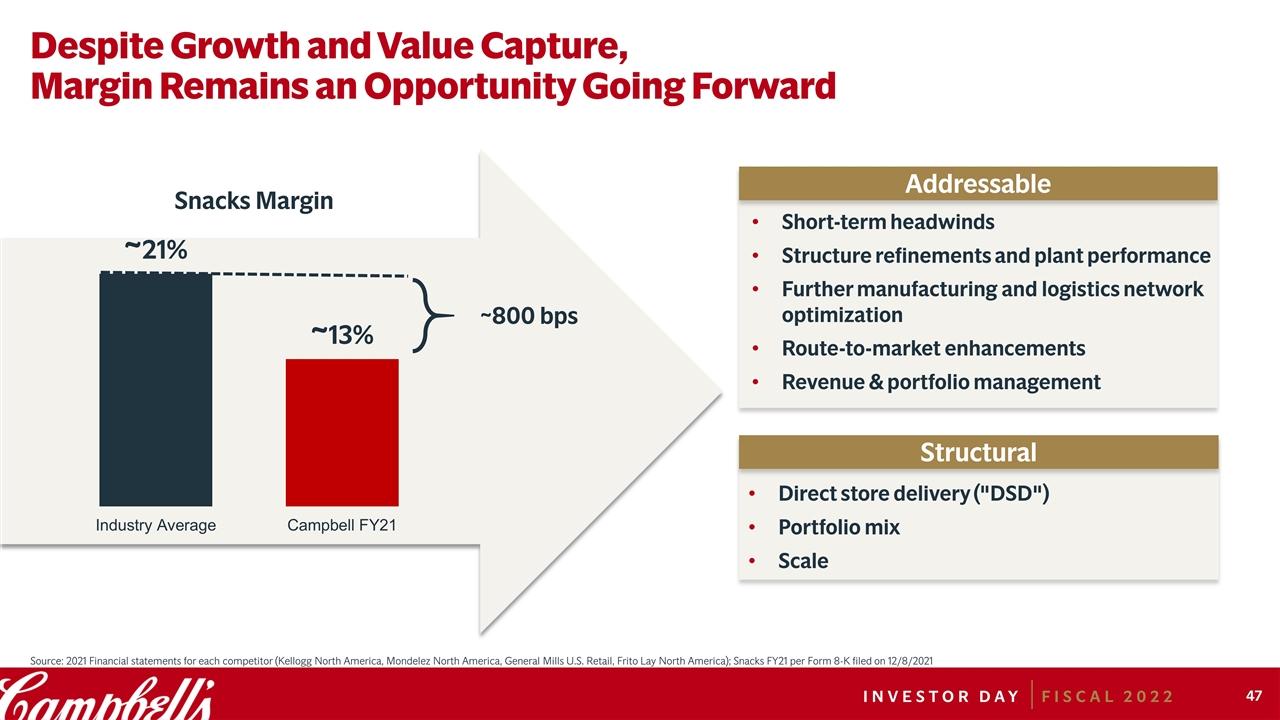 Despite Growth and Value Capture,
Margin Remains an Opportunity Going Forward

Snacks Margin

~21%

~13%

~800 bps

Industry Average

Campbell FY21

Addressable

• Short-term headwinds
• Structure refinements and plant performance
• Further manufacturing and logistics network optimization
• Route-to-market enhancements
• Revenue & portfolio management

Structural

• Direct store delivery ("DSD")
• Portfolio mix
• Scale

Source: 2021 Financial statements for each competitor (Kellogg North America, Mondelez North America, General Mills U.S. Retail, Frito Lay North America); Snacks FY21 per Form 8-K filed on 12/8/2021

Campbell's

INVESTOR DAY | FISCAL 2022

47